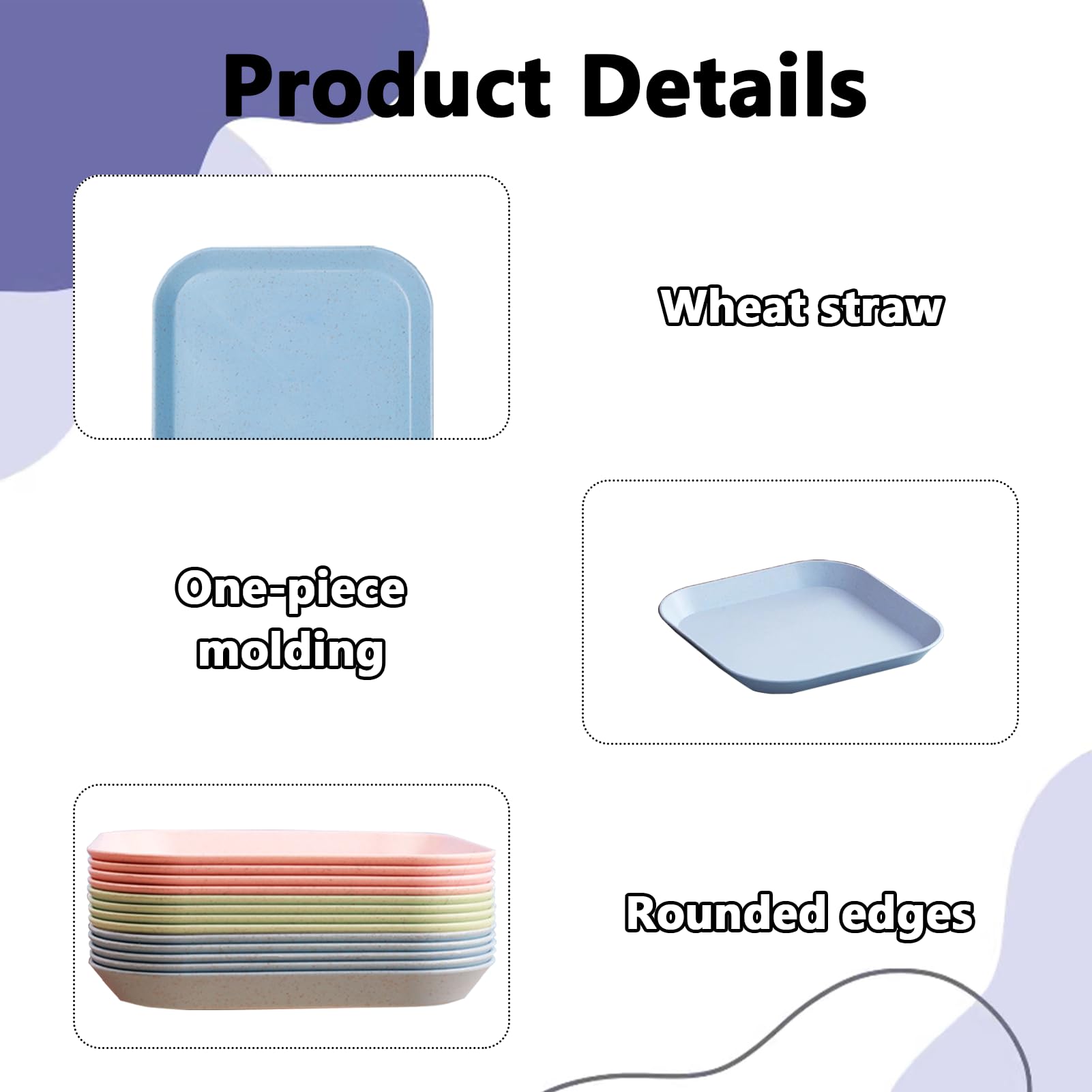 Product Details

Wheat straw

One-piece molding

Rounded edges